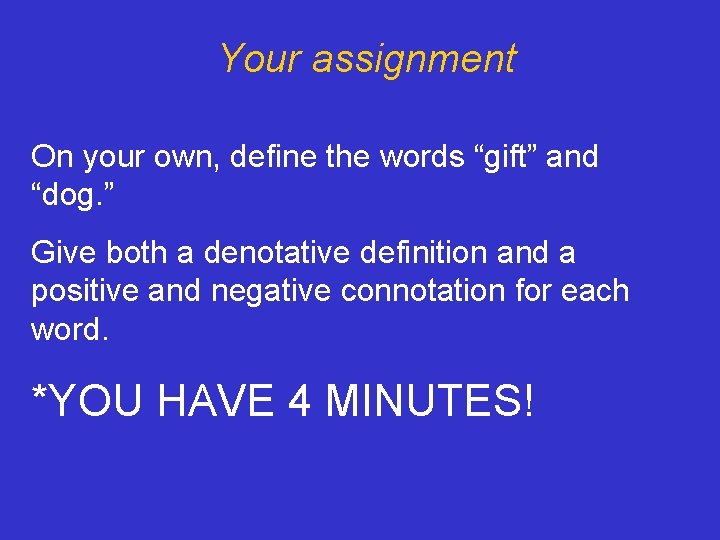 Your assignment

On your own, define the words “gift” and “dog.”

Give both a denotative definition and a positive and negative connotation for each word.

*YOU HAVE 4 MINUTES!